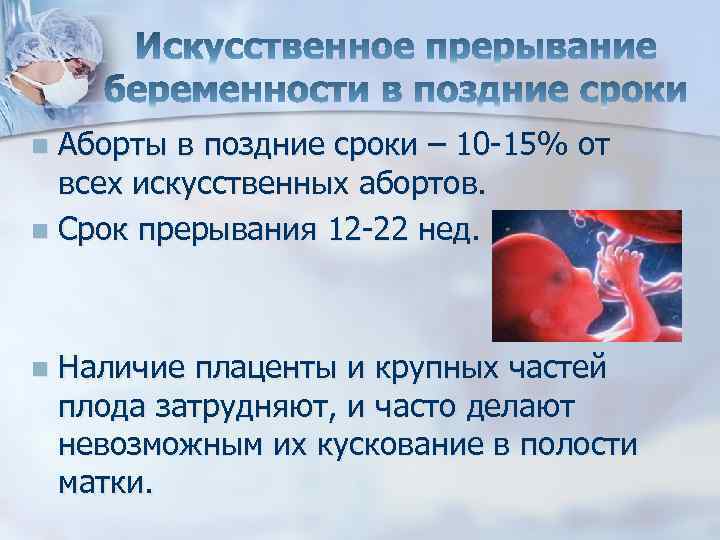 Искусственное прерывание беременности в поздние сроки

Аборты в поздние сроки – 10-15% от всех искусственных абортов.

Срок прерывания 12-22 нед.

Наличие плаценты и крупных частей плода затрудняют, и часто делают невозможным их кускование в полости матки.